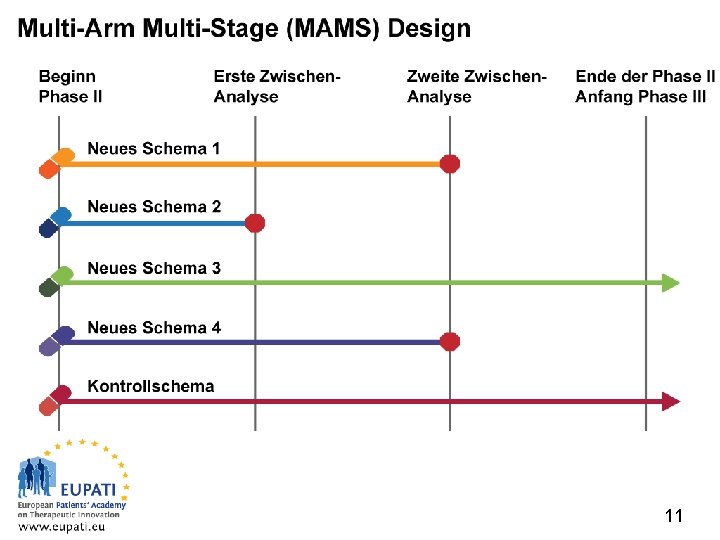 Multi-Arm Multi-Stage (MAMS) Design

Beginn Phase II

Erste Zwischen-Analyse

Zweite Zwischen-Analyse

Ende der Phase II Anfang Phase III

Neues Schema 1

Neues Schema 2

Neues Schema 3

Neues Schema 4

Kontrollschema

EUPATI
European Patients' Academy on Therapeutic Innovation
www.eupati.eu

11